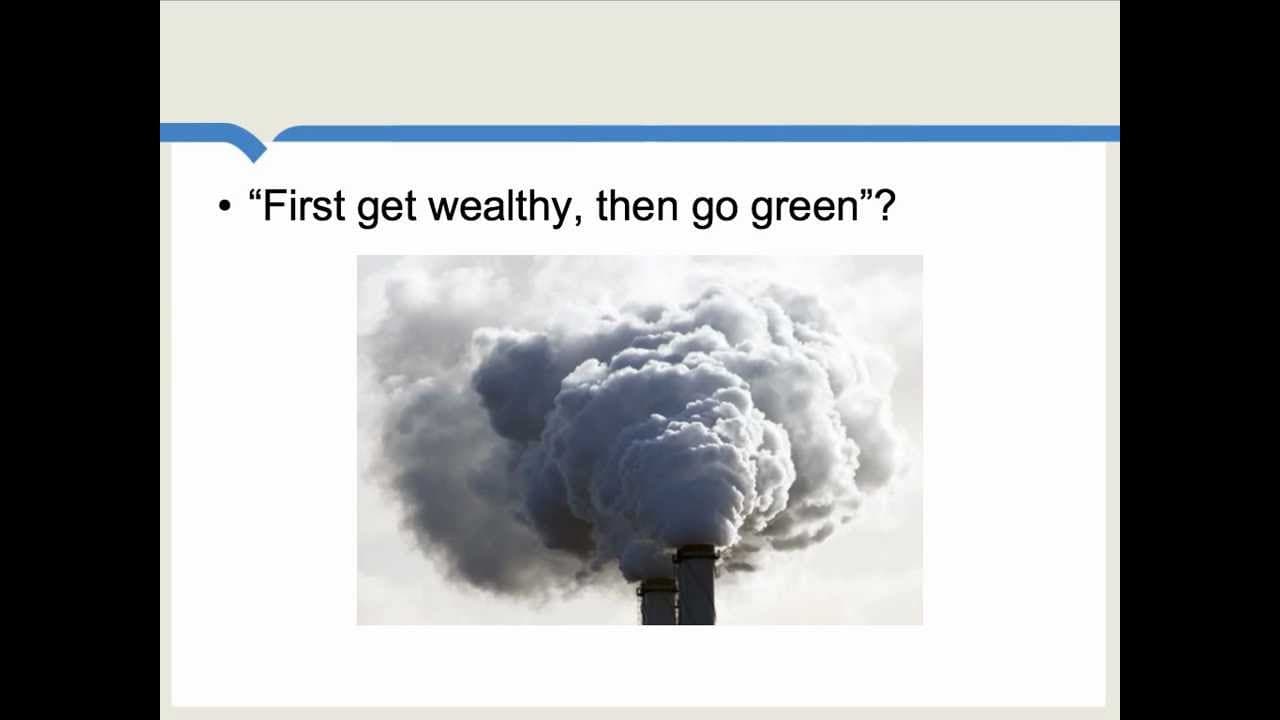 • “First get wealthy, then go green”?